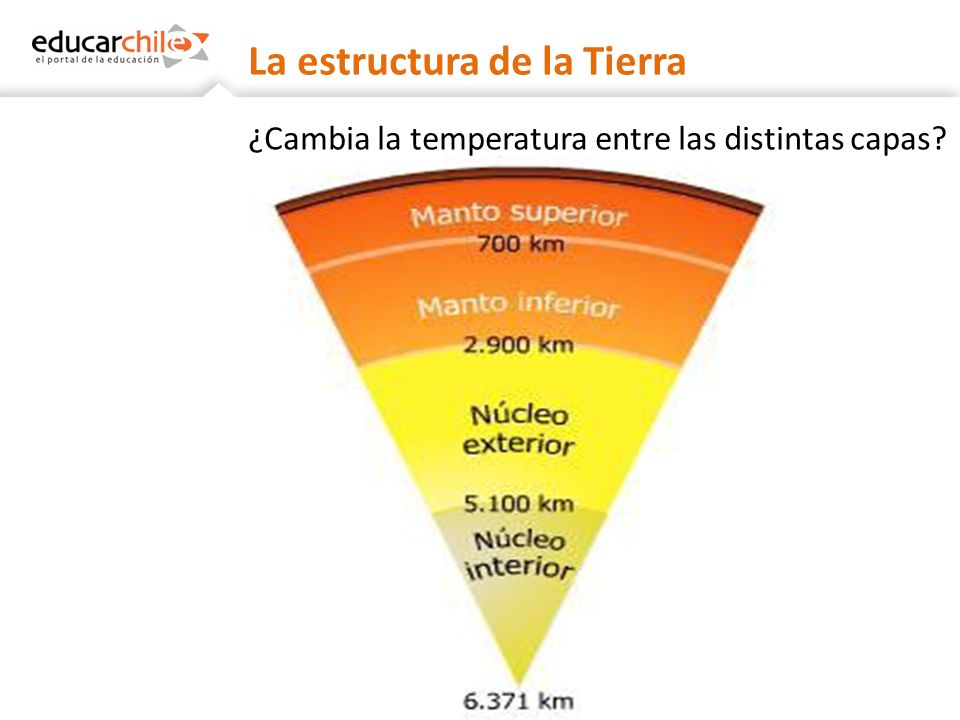 educarchile
el portal de la educación

La estructura de la Tierra

¿Cambia la temperatura entre las distintas capas?

Manto superior
700 km
Manto inferior
2.900 km
Núcleo exterior
5.100 km
Núcleo interior
6.371 km